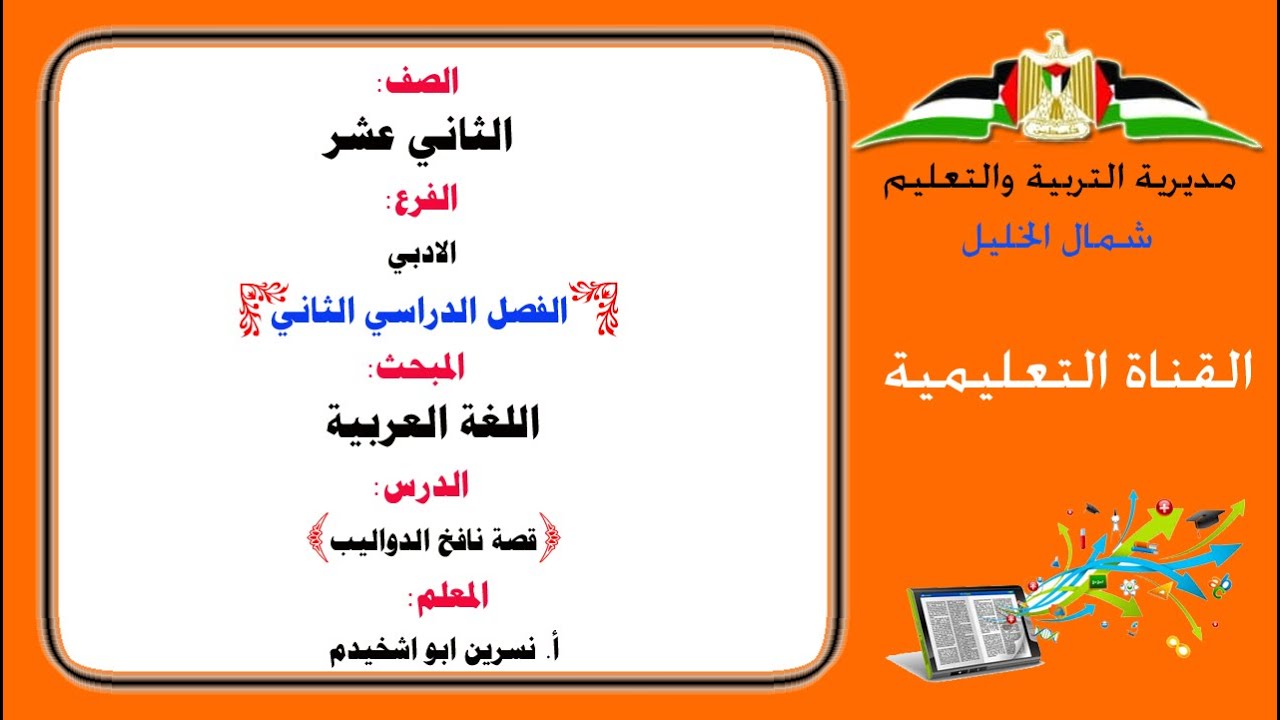 مديرية التربية والتعليم

شمال الخليل

القناة التعليمية

الصف:

الثاني عشر

الفرع:

الادبي

الفصل الدراسي الثاني

المبحث:

اللغة العربية

الدرس:

قصة نافخ الدواليب

المعلم:

أ. نسرين ابو اشخيدم